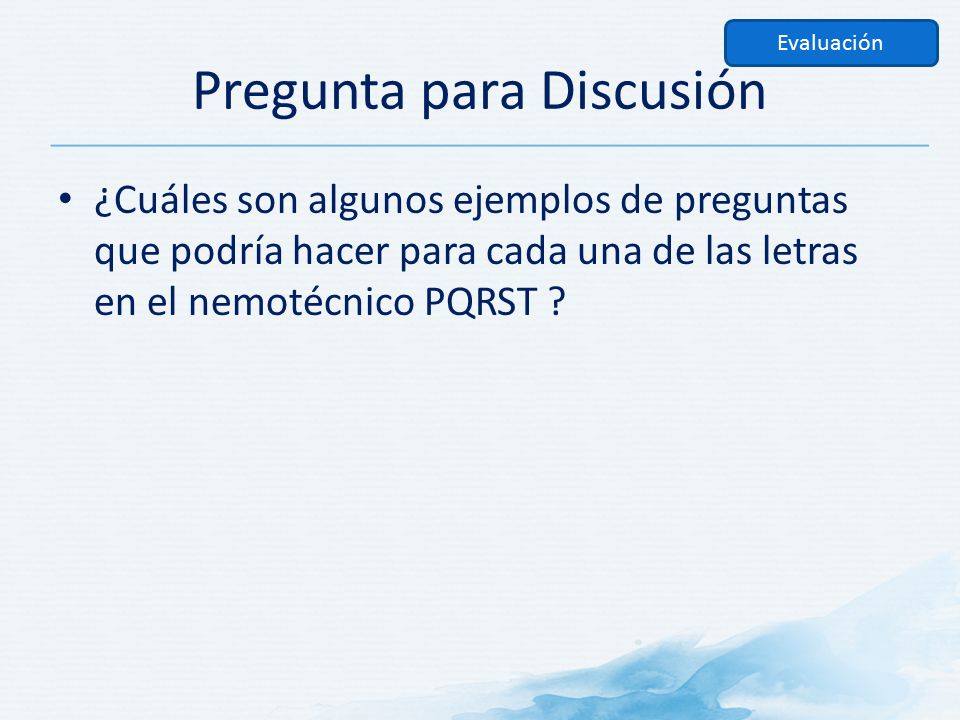 Evaluación

Pregunta para Discusión

• ¿Cuáles son algunos ejemplos de preguntas que podría hacer para cada una de las letras en el nemotécnico PQRST ?